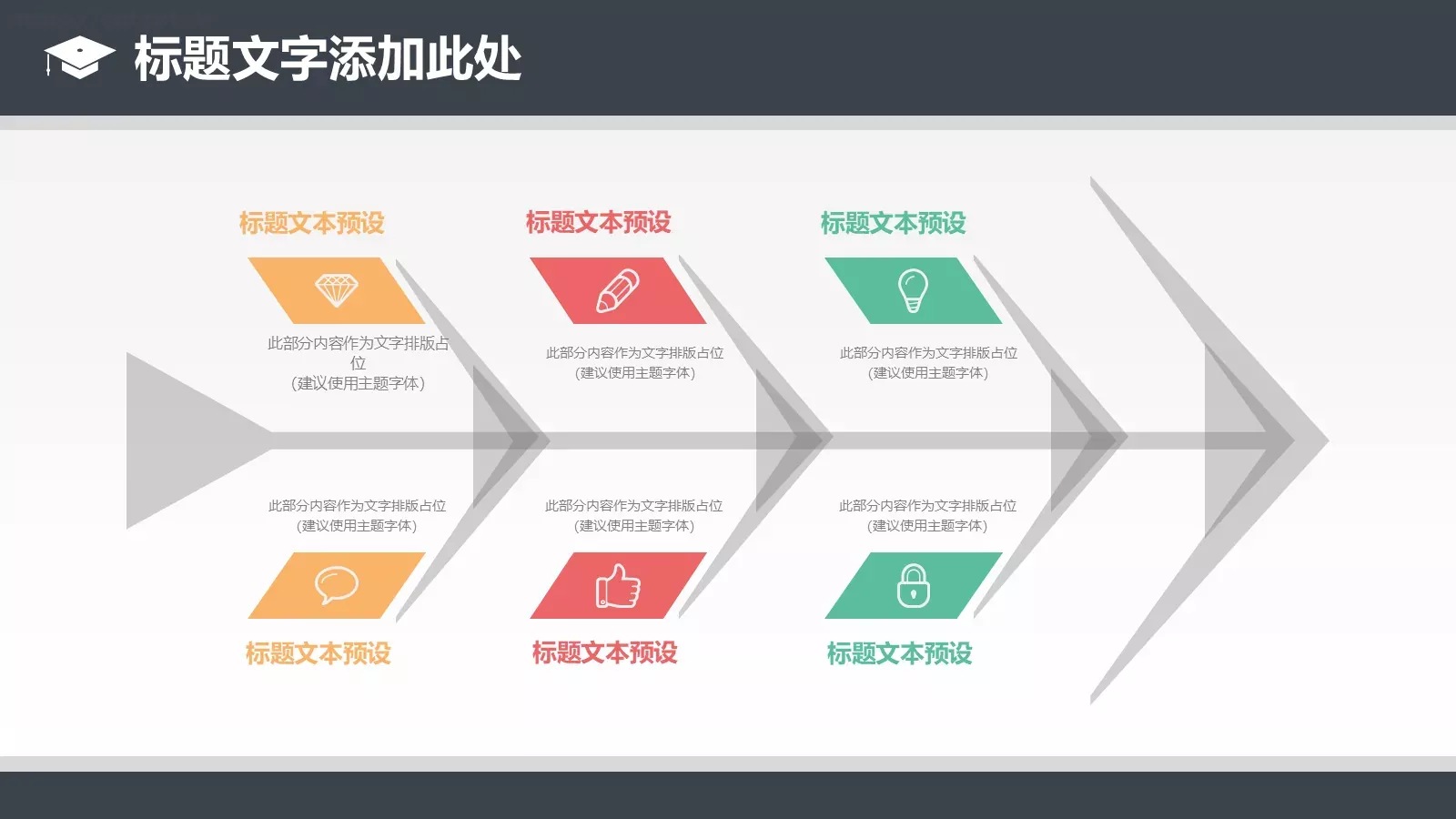 标题文字添加此处

标题文本预设

此部分内容作为文字排版占位
（建议使用主题字体）

标题文本预设

此部分内容作为文字排版占位
（建议使用主题字体）

标题文本预设

此部分内容作为文字排版占位
（建议使用主题字体）

此部分内容作为文字排版占位
（建议使用主题字体）

标题文本预设

此部分内容作为文字排版占位
（建议使用主题字体）

标题文本预设

此部分内容作为文字排版占位
（建议使用主题字体）

标题文本预设